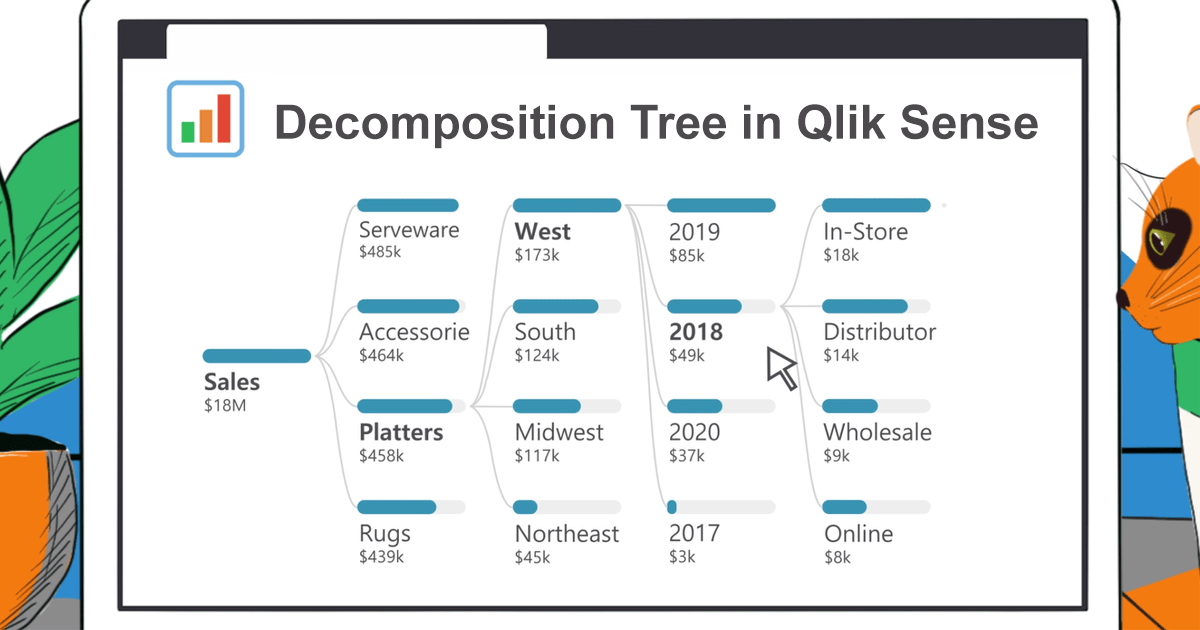 Decomposition Tree in Qlik Sense

Sales
$18M

Serveware
$485k

Accessorie
$464k

Platters
$458k

Rugs
$439k

West
$173k

South
$124k

Midwest
$117k

Northeast
$45k

2019
$85k

2018
$49k

2020
$37k

2017
$3k

In-Store
$18k

Distributor
$14k

Wholesale
$9k

Online
$8k